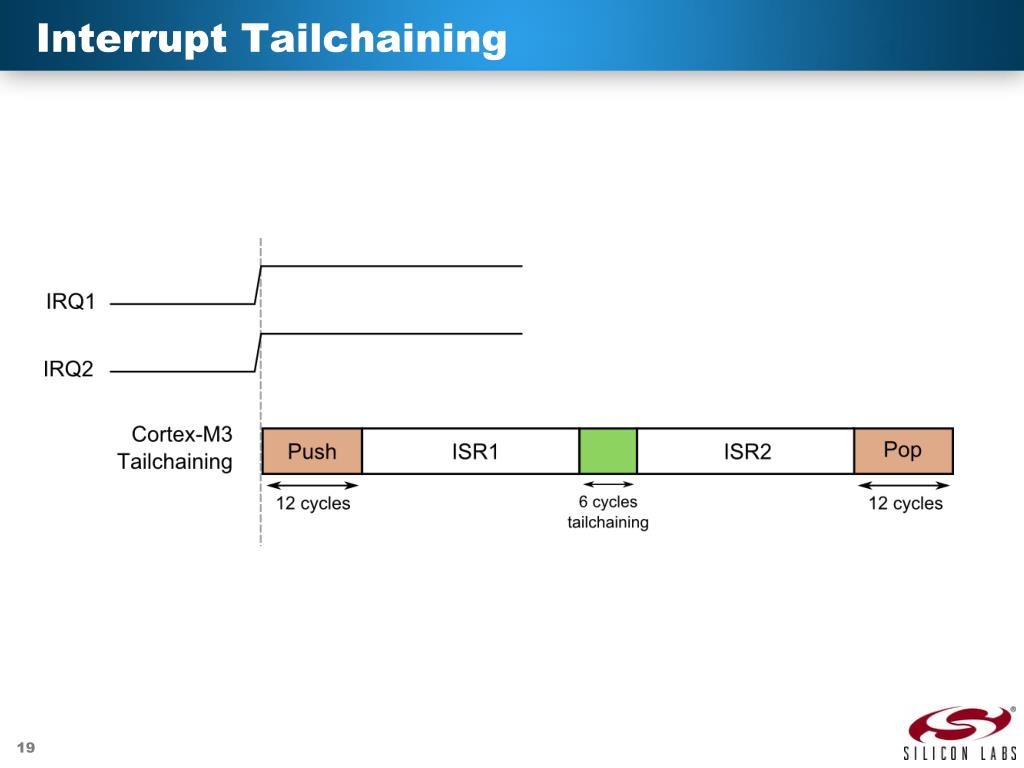 Interrupt Tailchaining

IRQ1

IRQ2

Cortex-M3 Tailchaining

Push

ISR1

ISR2

Pop

12 cycles

6 cycles tailchaining

12 cycles

19

SILICON LABS